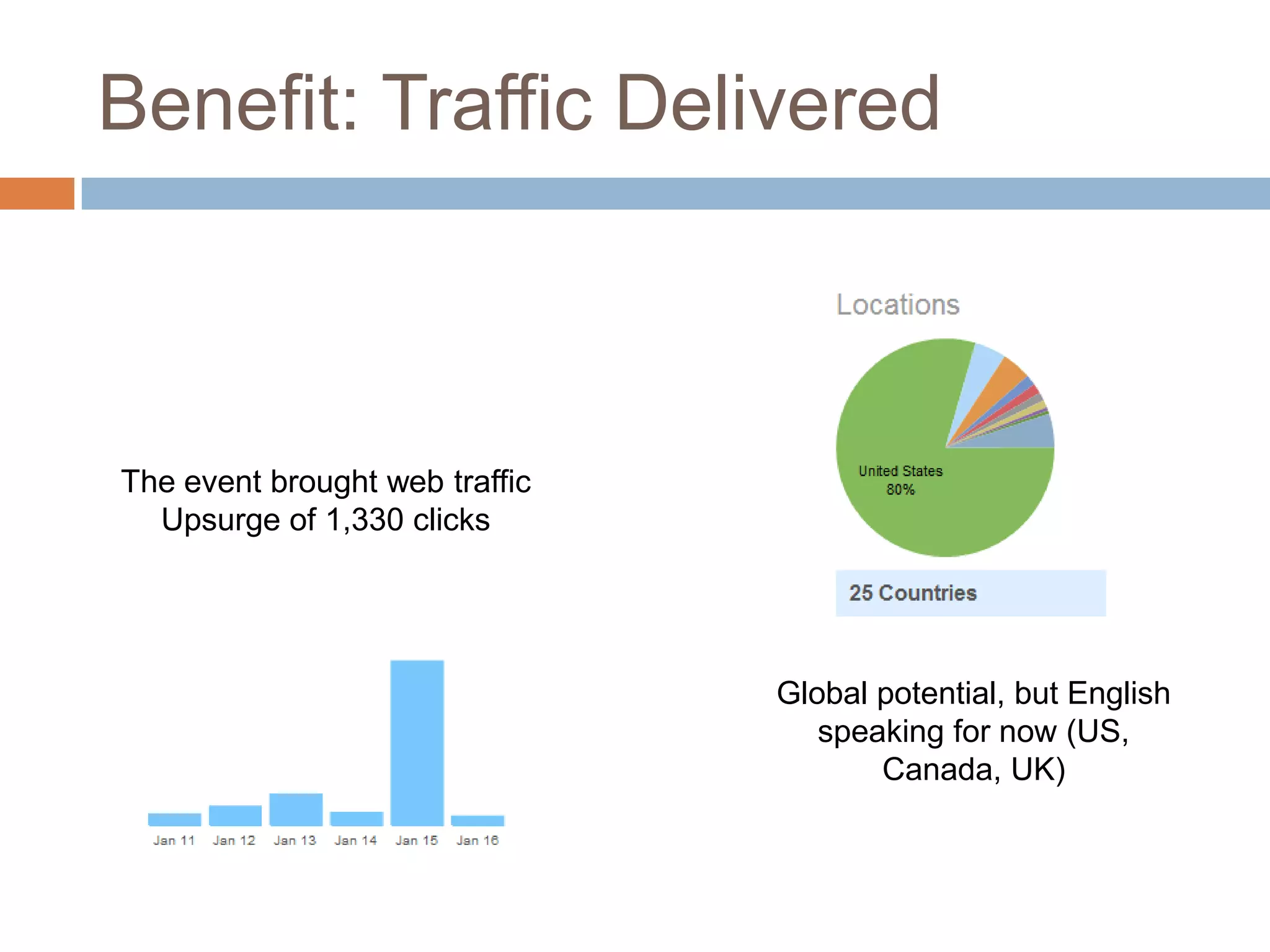 Benefit: Traffic Delivered

The event brought web traffic
Upsurge of 1,330 clicks

Jan 11 Jan 12 Jan 13 Jan 14 Jan 15 Jan 16

Locations

United States
80%

25 Countries

Global potential, but English speaking for now (US, Canada, UK)